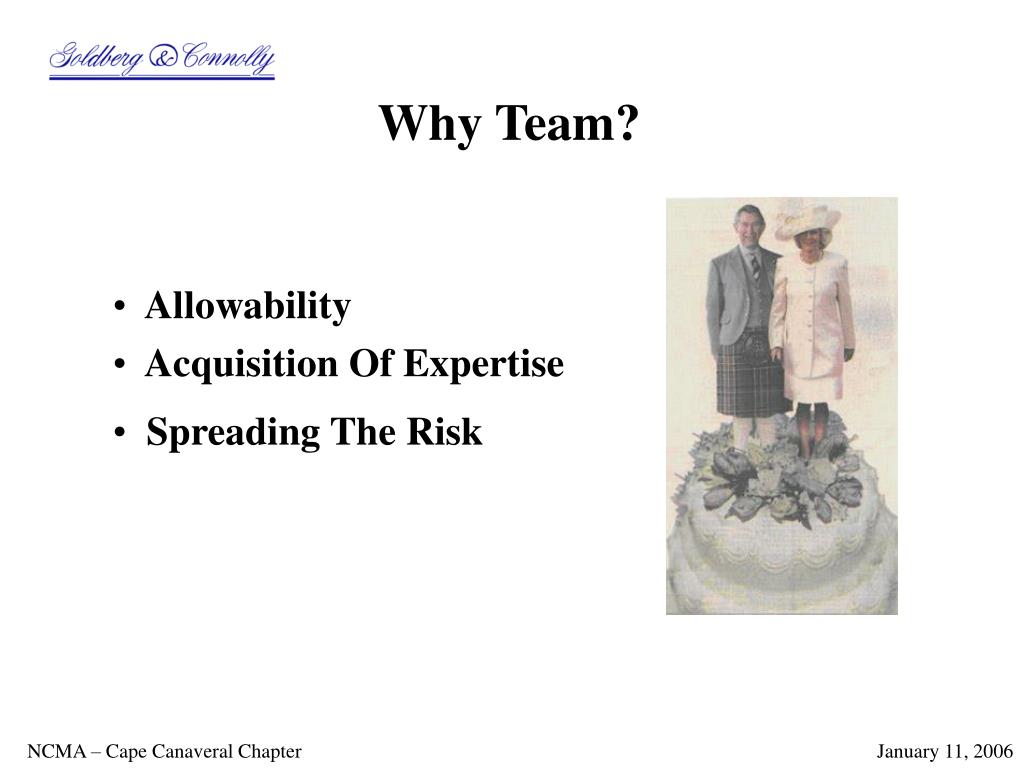 Goldberg & Connolly

Why Team?

• Allowability
• Acquisition Of Expertise
• Spreading The Risk

NCMA – Cape Canaveral Chapter

January 11, 2006